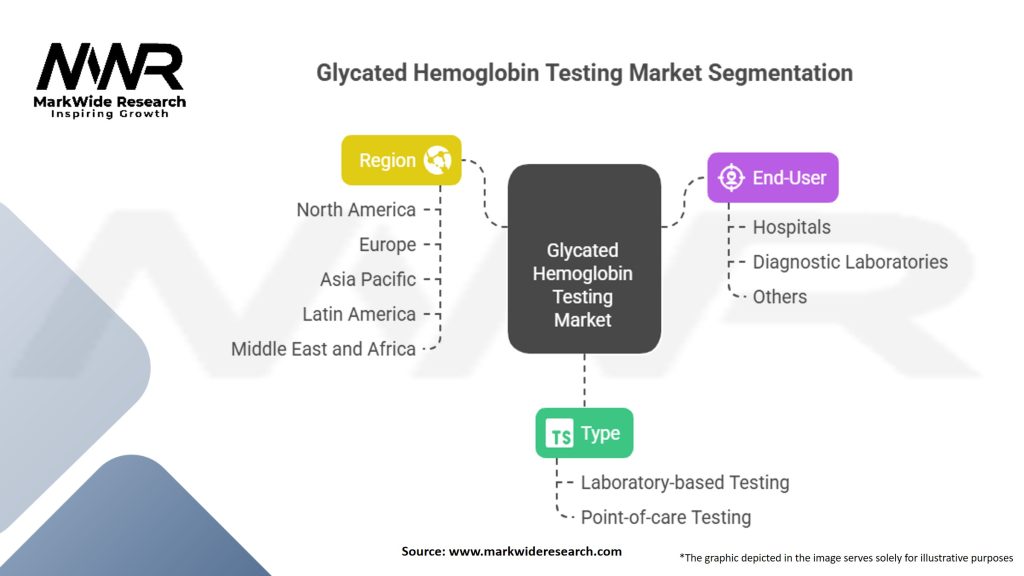 MWR
MarkWide Research
Inspiring Growth

Glycated Hemoglobin Testing Market Segmentation

Region
North America
Europe
Asia Pacific
Latin America
Middle East and Africa

Glycated Hemoglobin Testing Market

End-User
Hospitals
Diagnostic Laboratories
Others

TS Type
Laboratory-based Testing
Point-of-care Testing

Source: www.markwideresearch.com

*The graphic depicted in the image serves solely for illustrative purposes